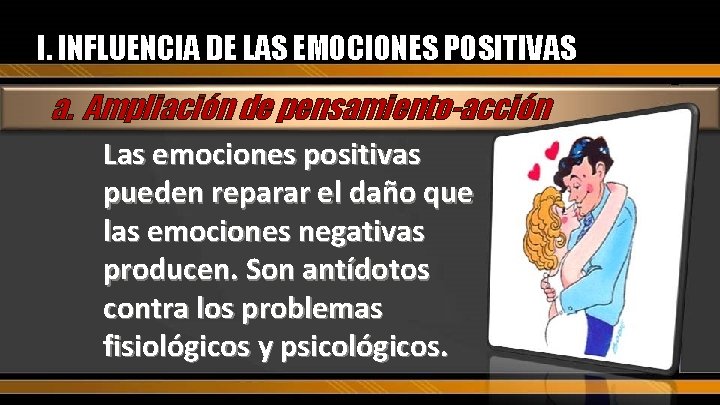 I. INFLUENCIA DE LAS EMOCIONES POSITIVAS

a. Ampliación de pensamiento-acción

Las emociones positivas pueden reparar el daño que las emociones negativas producen. Son antídotos contra los problemas fisiológicos y psicológicos.